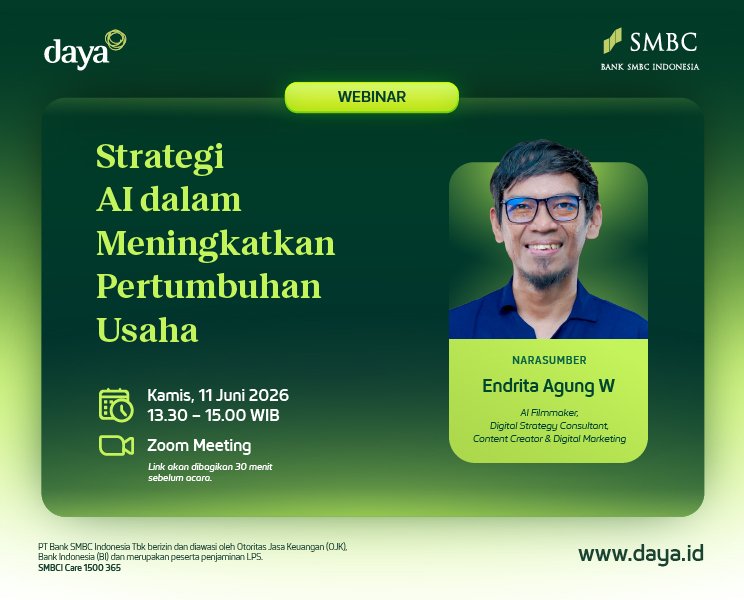 daya

SMBC
BANK SMBC INDONESIA

WEBINAR

Strategi AI dalam Meningkatkan Pertumbuhan Usaha

Kamis, 11 Juni 2026
13.30 – 15.00 WIB

Zoom Meeting
Link akan dibagikan 30 menit sebelum acara.

NARASUMBER
Endrita Agung W
AI Filmmaker, Digital Strategy Consultant, Content Creator & Digital Marketing

PT Bank SMBC Indonesia Tbk berizin dan diawasi oleh Otoritas Jasa Keuangan (OJK), Bank Indonesia (BI) dan merupakan peserta penjaminan LPS.
SMBCI Care 1500 365

www.daya.id